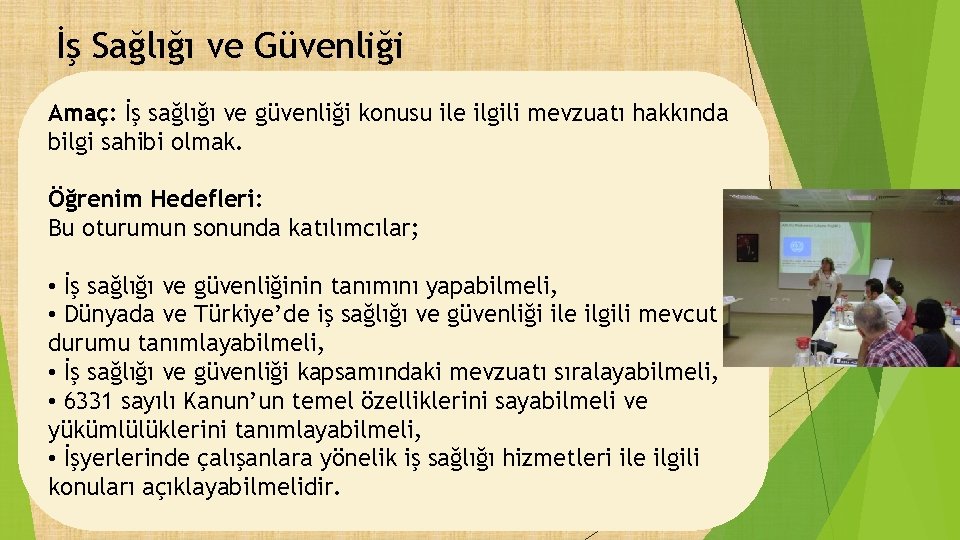 İş Sağlığı ve Güvenliği

Amaç: İş sağlığı ve güvenliği konusu ile ilgili mevzuatı hakkında bilgi sahibi olmak.

Öğrenim Hedefleri:
Bu oturumun sonunda katılımcılar;

• İş sağlığı ve güvenliğinin tanımını yapabilmeli,
• Dünyada ve Türkiye'de iş sağlığı ve güvenliği ile ilgili mevcut durumu tanımlayabilmeli,
• İş sağlığı ve güvenliği kapsamındaki mevzuatı sıralayabilmeli,
• 6331 sayılı Kanun'un temel özelliklerini sayabilmeli ve yükümlülüklerini tanımlayabilmeli,
• İşyerlerinde çalışanlara yönelik iş sağlığı hizmetleri ile ilgili konuları açıklayabilmelidir.